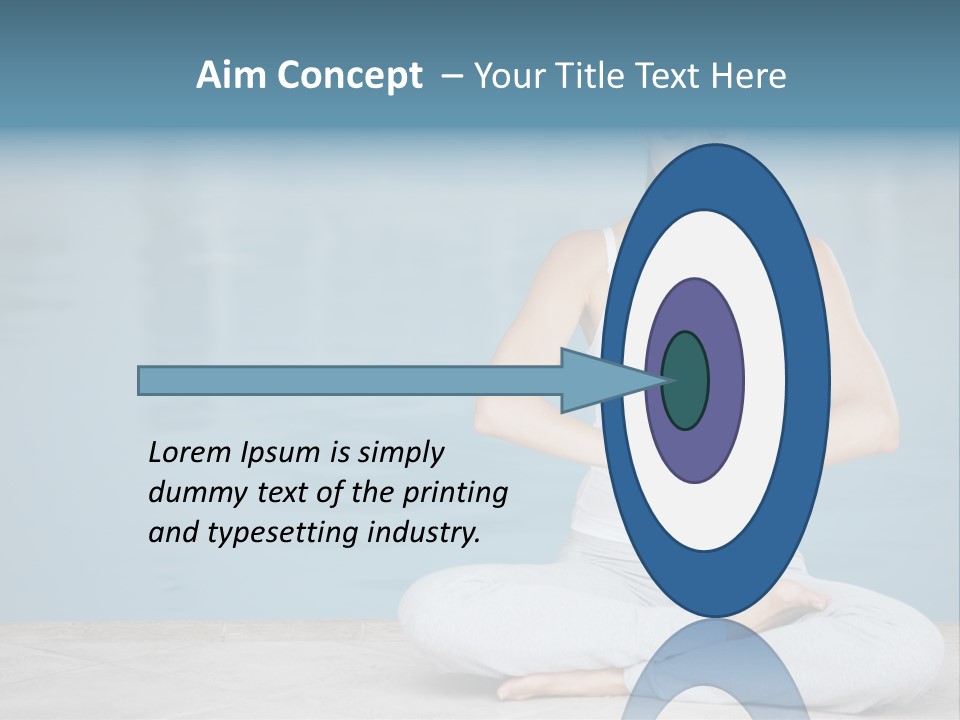 Aim Concept – Your Title Text Here

Lorem Ipsum is simply dummy text of the printing and typesetting industry.